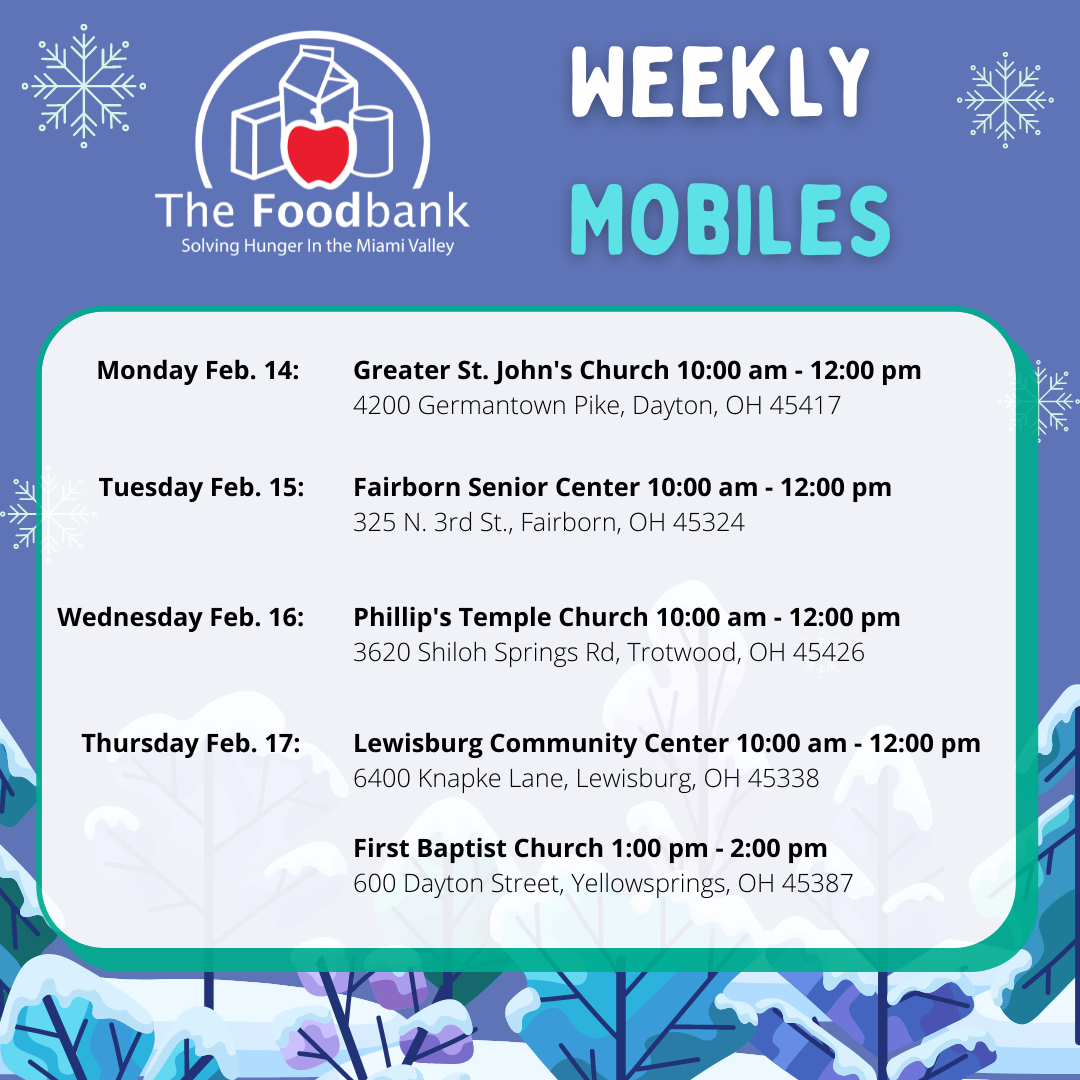 The Foodbank
Solving Hunger In the Miami Valley

WEEKLY
MOBILES

Monday Feb. 14: Greater St. John's Church 10:00 am - 12:00 pm
4200 Germantown Pike, Dayton, OH 45417

Tuesday Feb. 15: Fairborn Senior Center 10:00 am - 12:00 pm
325 N. 3rd St., Fairborn, OH 45324

Wednesday Feb. 16: Phillip's Temple Church 10:00 am - 12:00 pm
3620 Shiloh Springs Rd, Trotwood, OH 45426

Thursday Feb. 17: Lewisburg Community Center 10:00 am - 12:00 pm
6400 Knapke Lane, Lewisburg, OH 45338

First Baptist Church 1:00 pm - 2:00 pm
600 Dayton Street, Yellowsprings, OH 45387